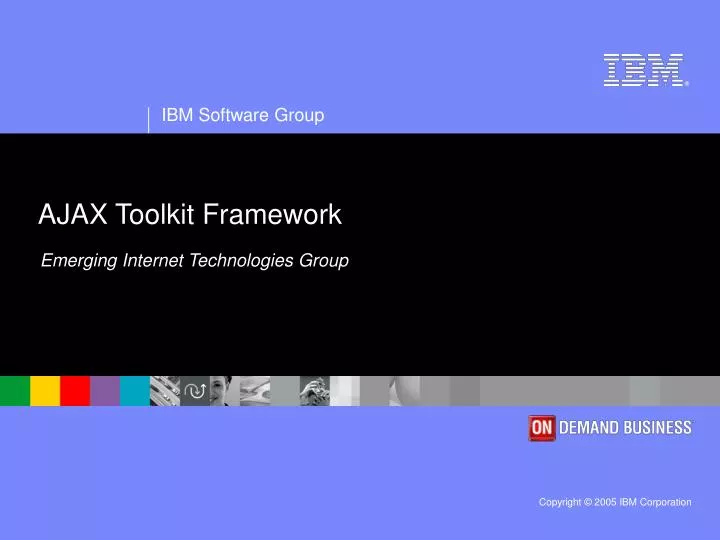 IBM®

IBM Software Group

AJAX Toolkit Framework

Emerging Internet Technologies Group

ON DEMAND BUSINESS

Copyright © 2005 IBM Corporation